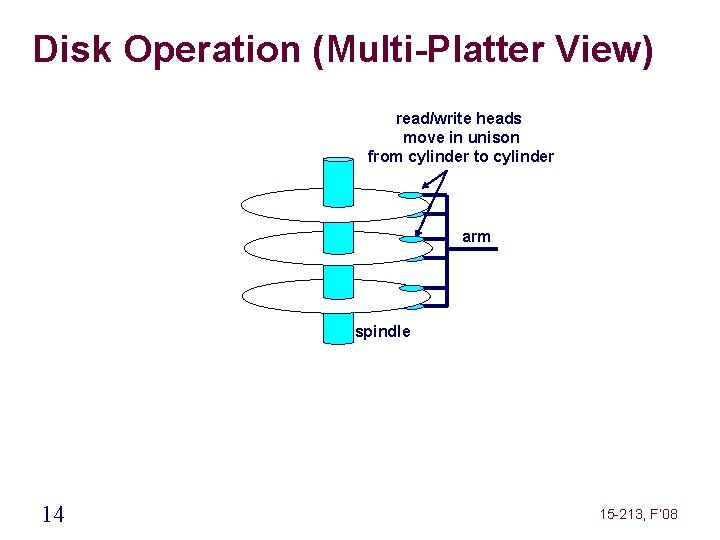 Disk Operation (Multi-Platter View)

read/write heads move in unison from cylinder to cylinder

arm

spindle

14

15-213, F'08